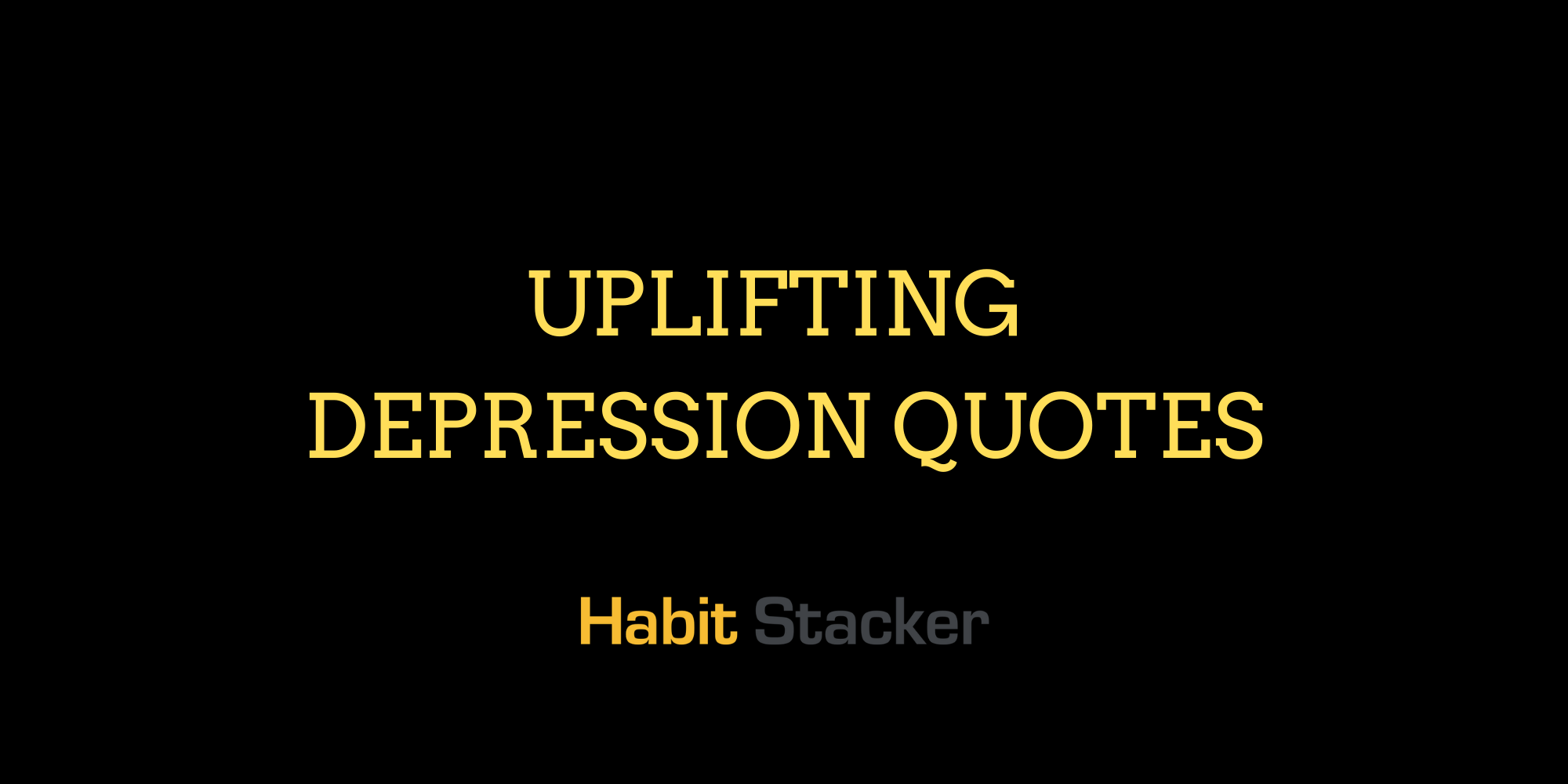 UPLIFTING DEPRESSION QUOTES

Habit Stacker